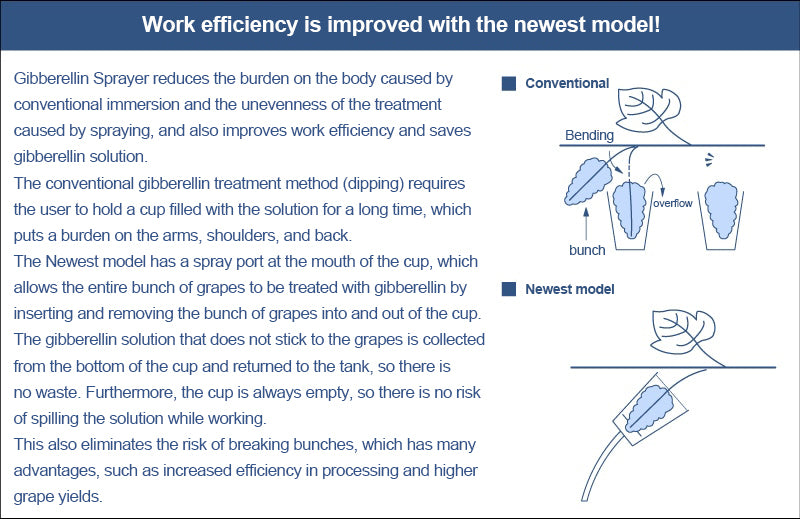 Work efficiency is improved with the newest model!

Gibberellin Sprayer reduces the burden on the body caused by conventional immersion and the unevenness of the treatment caused by spraying, and also improves work efficiency and saves gibberellin solution.
The conventional gibberellin treatment method (dipping) requires the user to hold a cup filled with the solution for a long time, which puts a burden on the arms, shoulders, and back.
The Newest model has a spray port at the mouth of the cup, which allows the entire bunch of grapes to be treated with gibberellin by inserting and removing the bunch of grapes into and out of the cup.
The gibberellin solution that does not stick to the grapes is collected from the bottom of the cup and returned to the tank, so there is no waste. Furthermore, the cup is always empty, so there is no risk of spilling the solution while working.
This also eliminates the risk of breaking bunches, which has many advantages, such as increased efficiency in processing and higher grape yields.

Conventional

Bending

overflow

bunch

Newest model